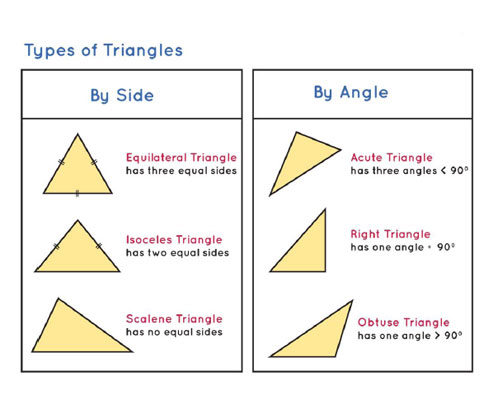 Types of Triangles

By Side

Equilateral Triangle
has three equal sides

Isoceles Triangle
has two equal sides

Scalene Triangle
has no equal sides

By Angle

Acute Triangle
has three angles $< 90^\circ$

Right Triangle
has one angle $= 90^\circ$

Obtuse Triangle
has one angle $> 90^\circ$